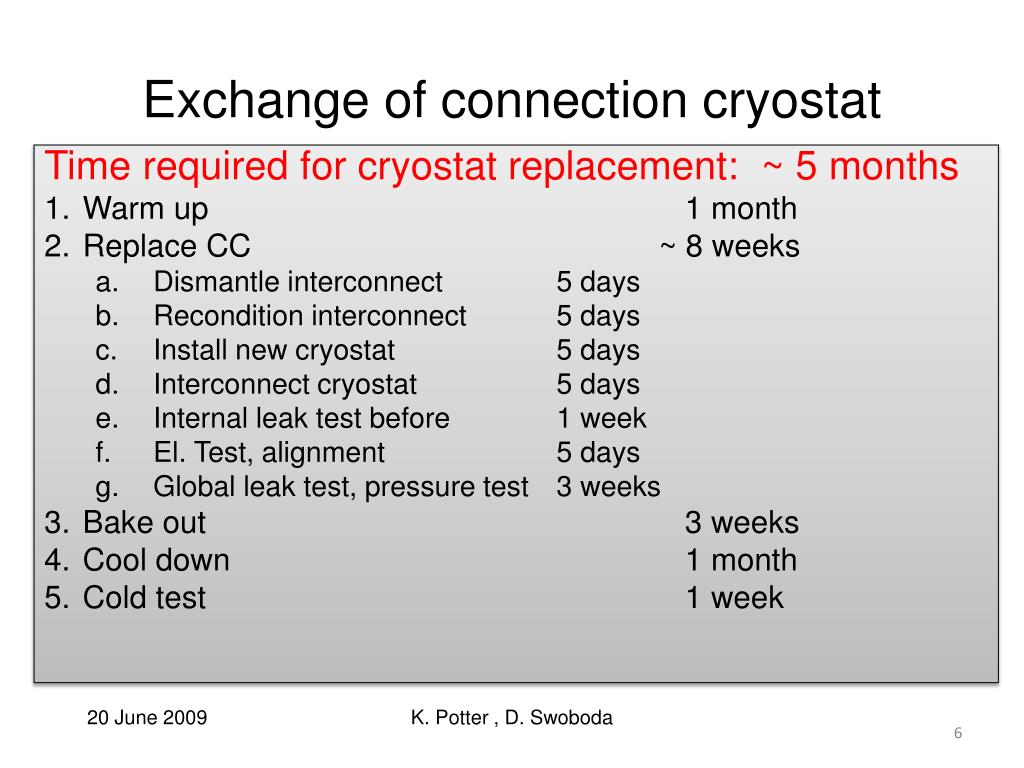 Exchange of connection cryostat

Time required for cryostat replacement: ~ 5 months

1. Warm up 1 month
2. Replace CC ~ 8 weeks
 a. Dismantle interconnect 5 days
 b. Recondition interconnect 5 days
 c. Install new cryostat 5 days
 d. Interconnect cryostat 5 days
 e. Internal leak test before 1 week
 f. El. Test, alignment 5 days
 g. Global leak test, pressure test 3 weeks
3. Bake out 3 weeks
4. Cool down 1 month
5. Cold test 1 week

20 June 2009

K. Potter , D. Swoboda

6